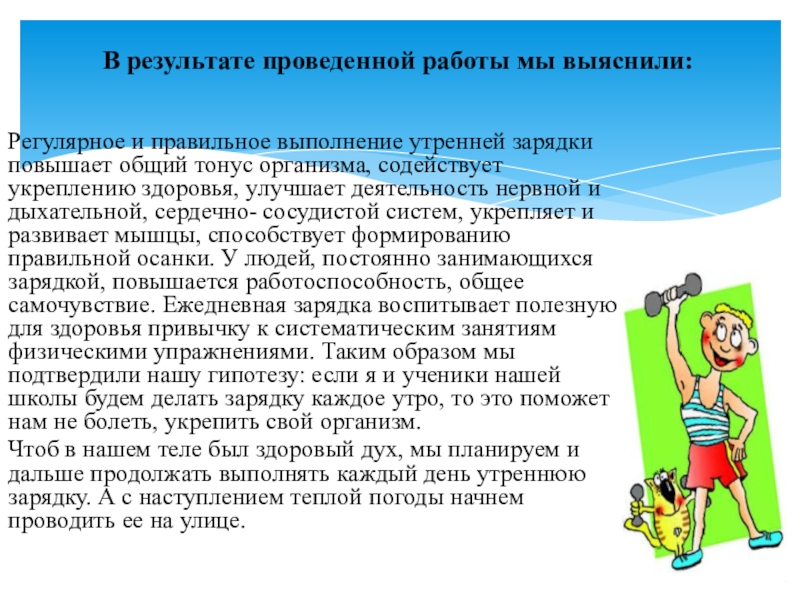 В результате проведенной работы мы выяснили:

Регулярное и правильное выполнение утренней зарядки повышает общий тонус организма, содействует укреплению здоровья, улучшает деятельность нервной и дыхательной, сердечно- сосудистой систем, укрепляет и развивает мышцы, способствует формированию правильной осанки. У людей, постоянно занимающихся зарядкой, повышается работоспособность, общее самочувствие. Ежедневная зарядка воспитывает полезную для здоровья привычку к систематическим занятиям физическими упражнениями. Таким образом мы подтвердили нашу гипотезу: если я и ученики нашей школы будем делать зарядку каждое утро, то это поможет нам не болеть, укрепить свой организм.

Чтоб в нашем теле был здоровый дух, мы планируем и дальше продолжать выполнять каждый день утреннюю зарядку. А с наступлением теплой погоды начнем проводить ее на улице.